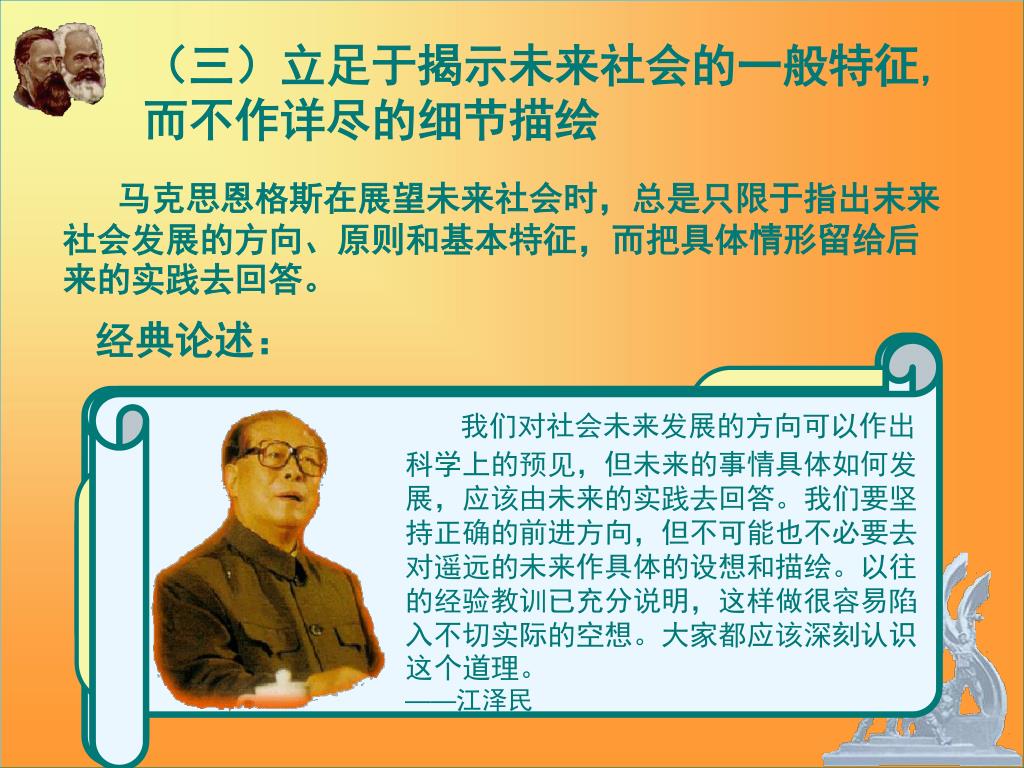 （三）立足于揭示未来社会的一般特征，而不作详尽的细节描绘

马克思恩格斯在展望未来社会时，总是只限于指出未来社会发展的方向、原则和基本特征，而把具体情形留给后来的实践去回答。

经典论述：

我们对社会未来发展的方向可以作出科学上的预见，但未来的事情具体如何发展，应该由未来的实践去回答。我们要坚持正确的前进方向，但不可能也不必要去对遥远的未来作具体的设想和描绘。以往的经验教训已充分说明，这样做很容易陷入不切实际的空想。大家都应该深刻认识这个道理。
——江泽民